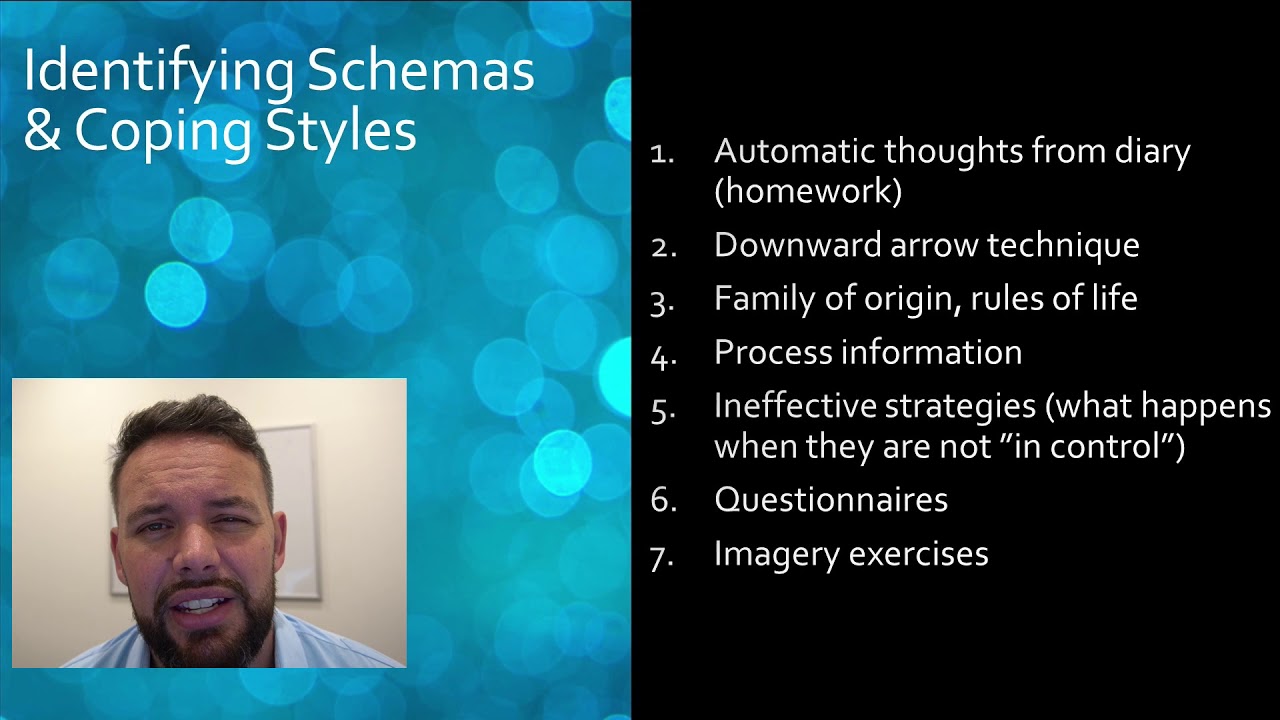 Identifying Schemas & Coping Styles

1. Automatic thoughts from diary (homework)
2. Downward arrow technique
3. Family of origin, rules of life
4. Process information
5. Ineffective strategies (what happens when they are not ”in control”)
6. Questionnaires
7. Imagery exercises